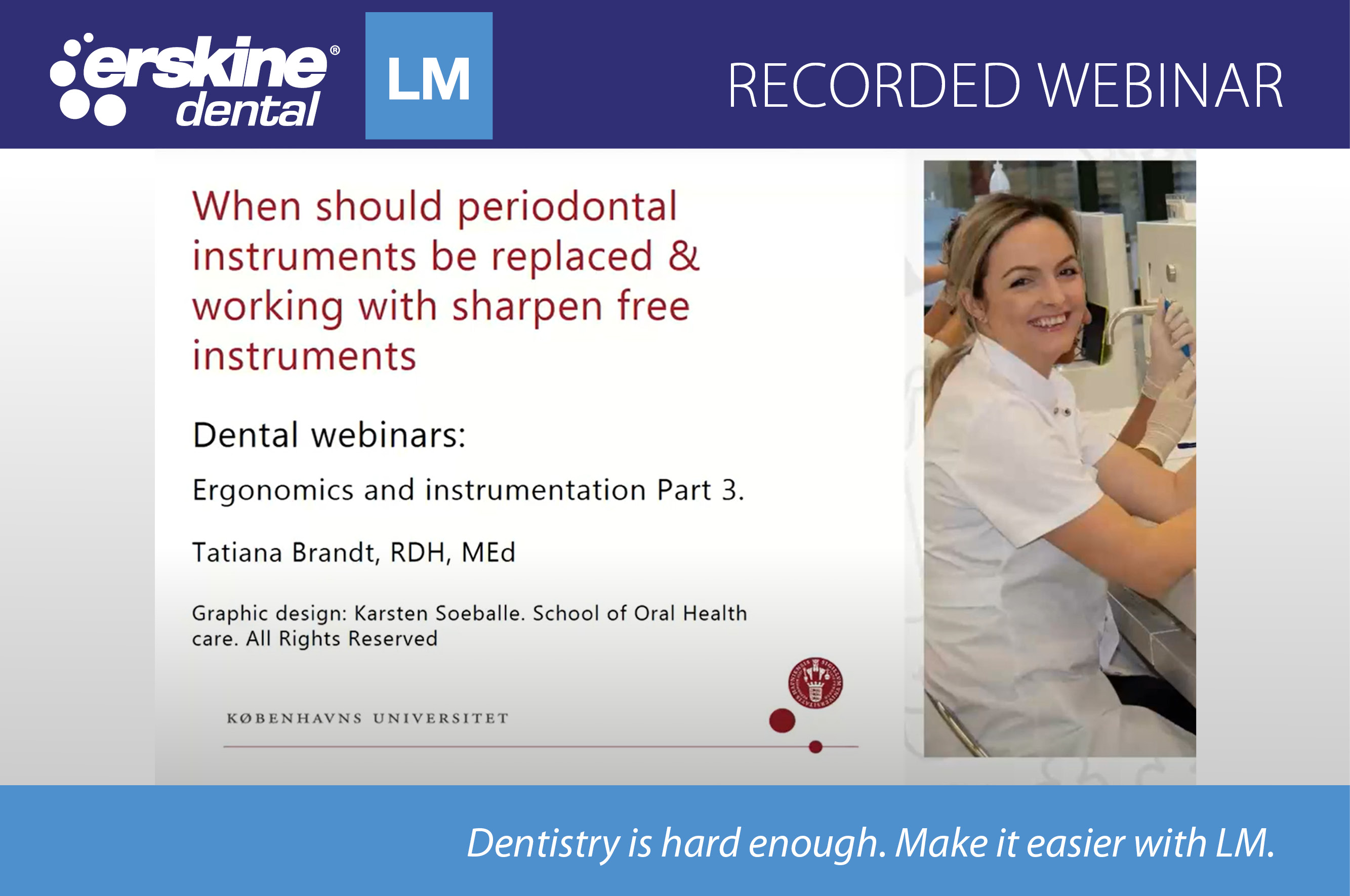 erskine® dental

LM

RECORDED WEBINAR

When should periodontal instruments be replaced & working with sharpen free instruments

Dental webinars:

Ergonomics and instrumentation Part 3.

Tatiana Brandt, RDH, MEd

Graphic design: Karsten Soeballe. School of Oral Health care. All Rights Reserved

KØBENHAVNS UNIVERSITET

Dentistry is hard enough. Make it easier with LM.